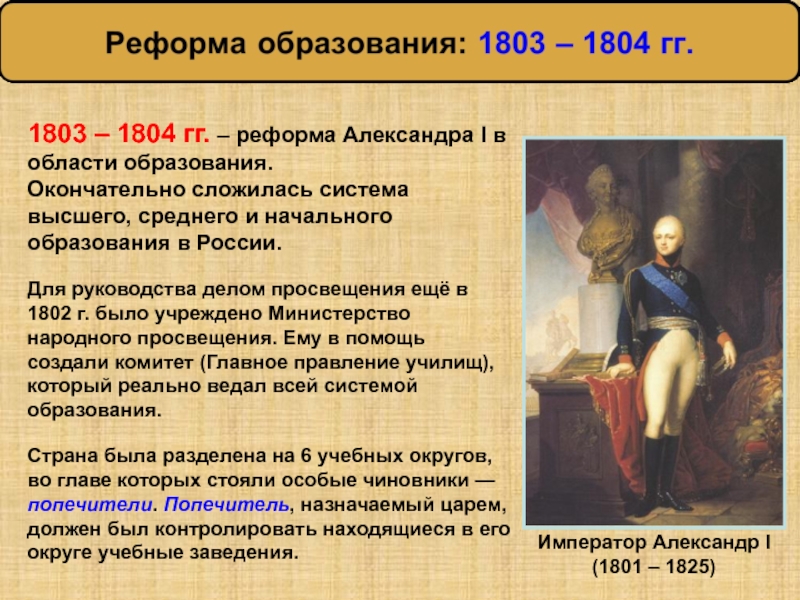 Реформа образования: 1803 – 1804 гг.

1803 – 1804 гг. – реформа Александра I в области образования.
Окончательно сложилась система высшего, среднего и начального образования в России.

Для руководства делом просвещения ещё в 1802 г. было учреждено Министерство народного просвещения. Ему в помощь создали комитет (Главное правление училищ), который реально ведал всей системой образования.

Страна была разделена на 6 учебных округов, во главе которых стояли особые чиновники — попечители. Попечитель, назначаемый царем, должен был контролировать находящиеся в его округе учебные заведения.

Император Александр I
(1801 – 1825)